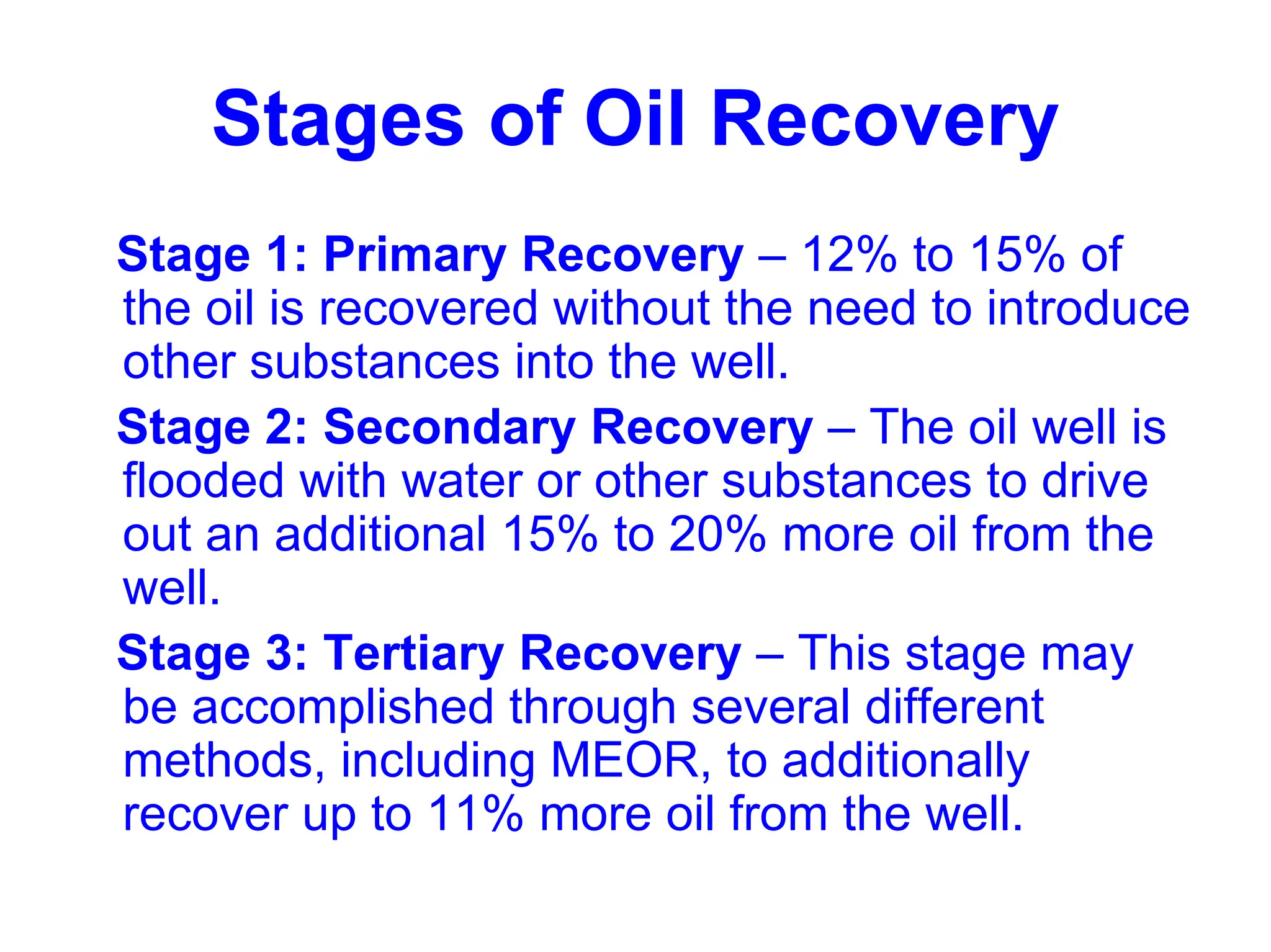 Stages of Oil Recovery

Stage 1: Primary Recovery – 12% to 15% of the oil is recovered without the need to introduce other substances into the well.

Stage 2: Secondary Recovery – The oil well is flooded with water or other substances to drive out an additional 15% to 20% more oil from the well.

Stage 3: Tertiary Recovery – This stage may be accomplished through several different methods, including MEOR, to additionally recover up to 11% more oil from the well.